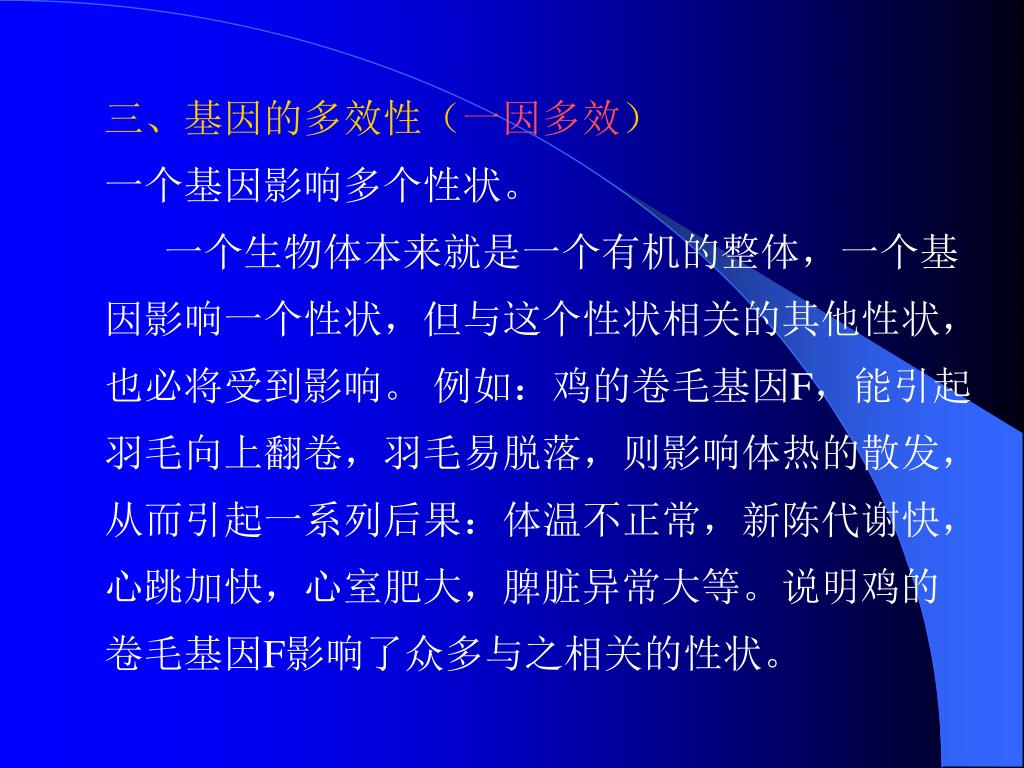 三、基因的多效性（一因多效）
一个基因影响多个性状。

一个生物体本来就是一个有机的整体，一个基因影响一个性状，但与这个性状相关的其他性状，也必将受到影响。 例如：鸡的卷毛基因F，能引起羽毛向上翻卷，羽毛易脱落，则影响体热的散发，从而引起一系列后果：体温不正常，新陈代谢快，心跳加快，心室肥大，脾脏异常大等。说明鸡的卷毛基因F影响了众多与之相关的性状。